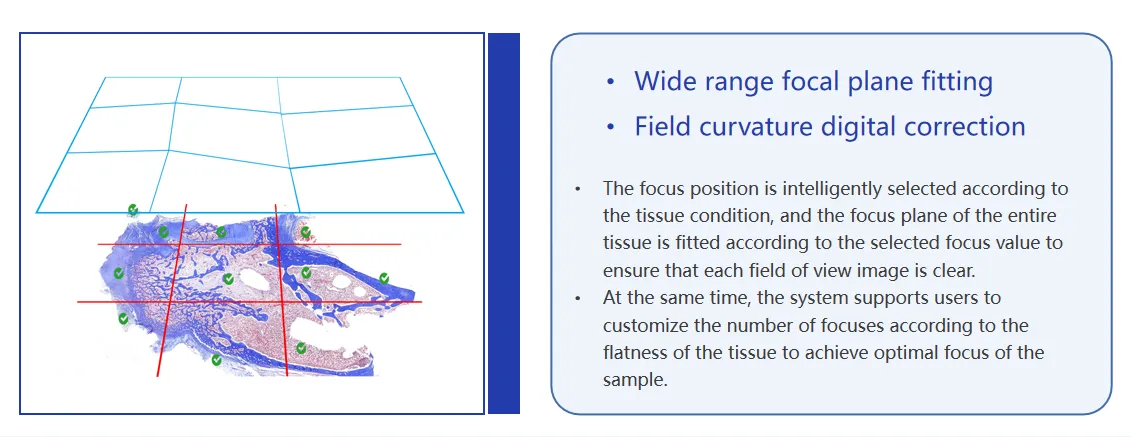 • Wide range focal plane fitting
• Field curvature digital correction

• The focus position is intelligently selected according to the tissue condition, and the focus plane of the entire tissue is fitted according to the selected focus value to ensure that each field of view image is clear.
• At the same time, the system supports users to customize the number of focuses according to the flatness of the tissue to achieve optimal focus of the sample.